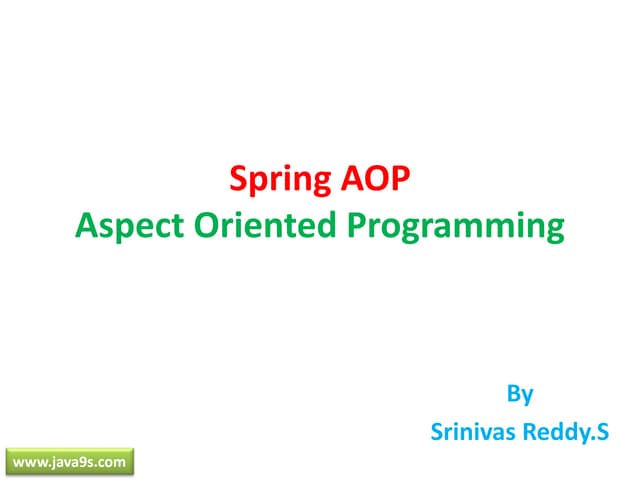 Spring AOP
Aspect Oriented Programming

By
Srinivas Reddy.S

www.java9s.com